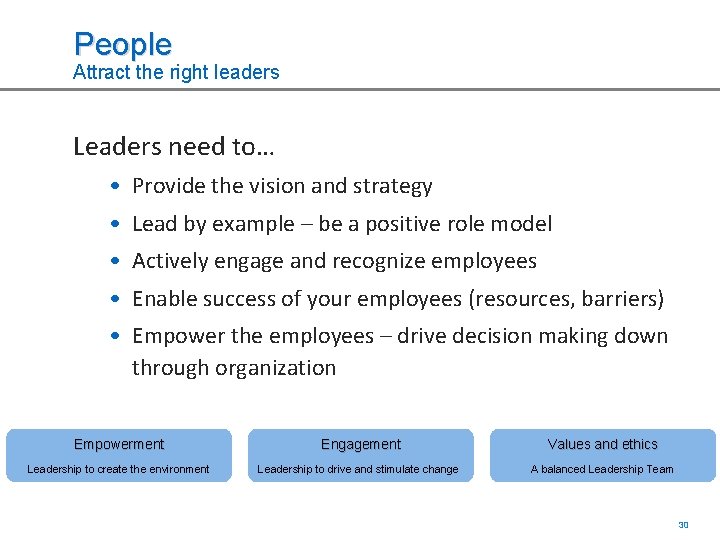 People
Attract the right leaders

Leaders need to…

• Provide the vision and strategy
• Lead by example – be a positive role model
• Actively engage and recognize employees
• Enable success of your employees (resources, barriers)
• Empower the employees – drive decision making down through organization

Empowerment
Leadership to create the environment

Engagement
Leadership to drive and stimulate change

Values and ethics
A balanced Leadership Team

30